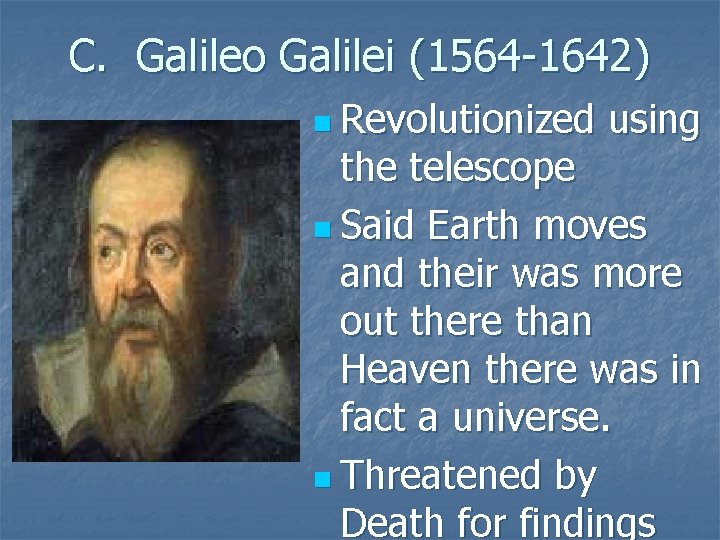 C. Galileo Galilei (1564-1642)

Revolutionized using the telescope

Said Earth moves and their was more out there than Heaven there was in fact a universe.

Threatened by Death for findings